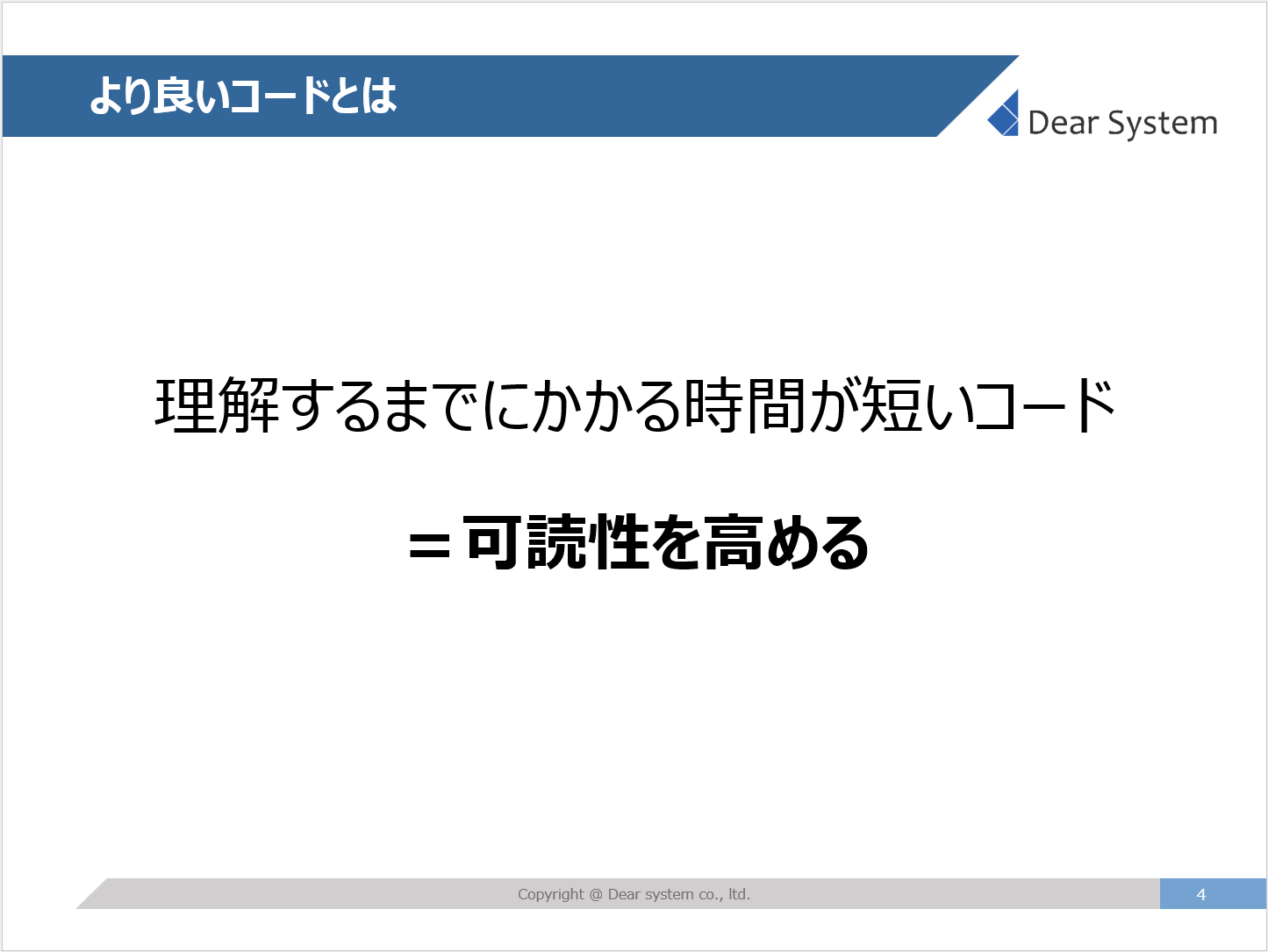 より良いコードとは

Dear System

理解するまでにかかる時間が短いコード

＝可読性を高める

Copyright @ Dear system co., ltd.

4